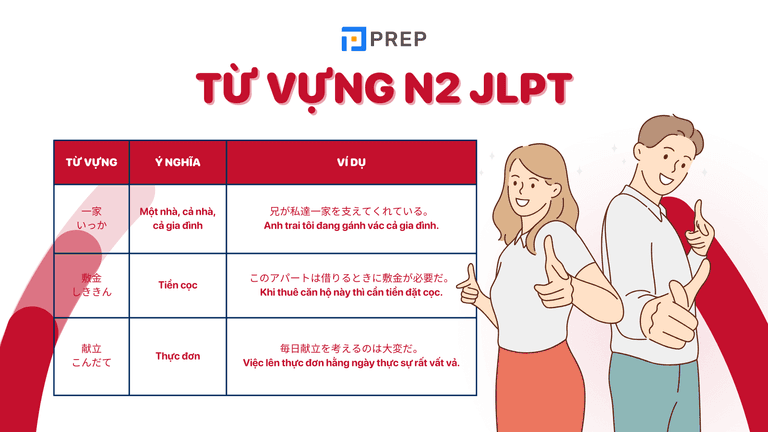 PREP

TỪ VỰNG N2 JLPT

| TỪ VỰNG | Ý NGHĨA | VÍ DỤ |
|---|---|---|
| 一家 いっか | Một nhà, cả nhà, cả gia đình | 兄が私達一家を支えてくれている。 Anh trai tôi đang gánh vác cả gia đình. |
| 敷金 しききん | Tiền cọc | このアパートは借りるときに敷金が必要だ。 Khi thuê căn hộ này thì cần tiền đặt cọc. |
| 献立 こんだて | Thực đơn | 毎日献立を考えるのは大変だ。 Việc lên thực đơn hằng ngày thực sự rất vất vả. |